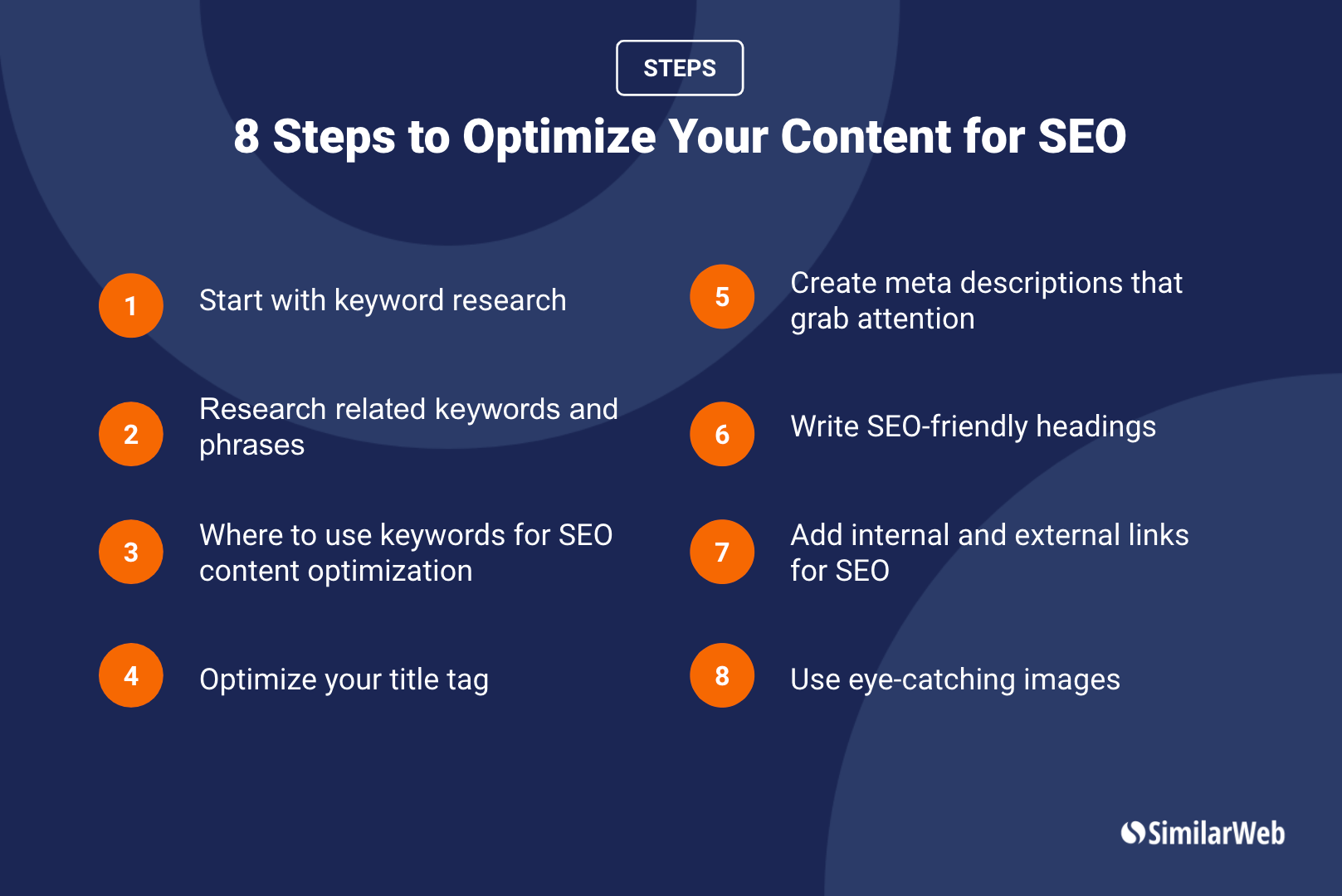 STEPS

8 Steps to Optimize Your Content for SEO

1 Start with keyword research

2 Research related keywords and phrases

3 Where to use keywords for SEO content optimization

4 Optimize your title tag

5 Create meta descriptions that grab attention

6 Write SEO-friendly headings

7 Add internal and external links for SEO

8 Use eye-catching images

SimilarWeb